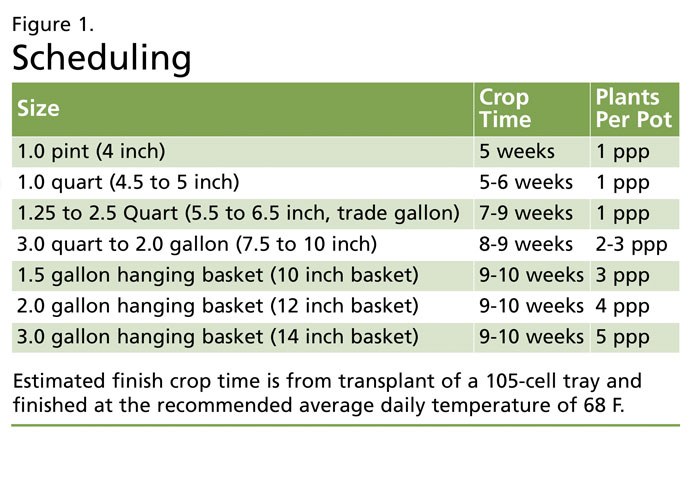 Figure 1.

Scheduling

| Size | Crop Time | Plants Per Pot |
|---|---|---|
| 1.0 pint (4 inch) | 5 weeks | 1 ppp |
| 1.0 quart (4.5 to 5 inch) | 5-6 weeks | 1 ppp |
| 1.25 to 2.5 Quart (5.5 to 6.5 inch, trade gallon) | 7-9 weeks | 1 ppp |
| 3.0 quart to 2.0 gallon (7.5 to 10 inch) | 8-9 weeks | 2-3 ppp |
| 1.5 gallon hanging basket (10 inch basket) | 9-10 weeks | 3 ppp |
| 2.0 gallon hanging basket (12 inch basket) | 9-10 weeks | 4 ppp |
| 3.0 gallon hanging basket (14 inch basket) | 9-10 weeks | 5 ppp |

Estimated finish crop time is from transplant of a 105-cell tray and finished at the recommended average daily temperature of 68 F.